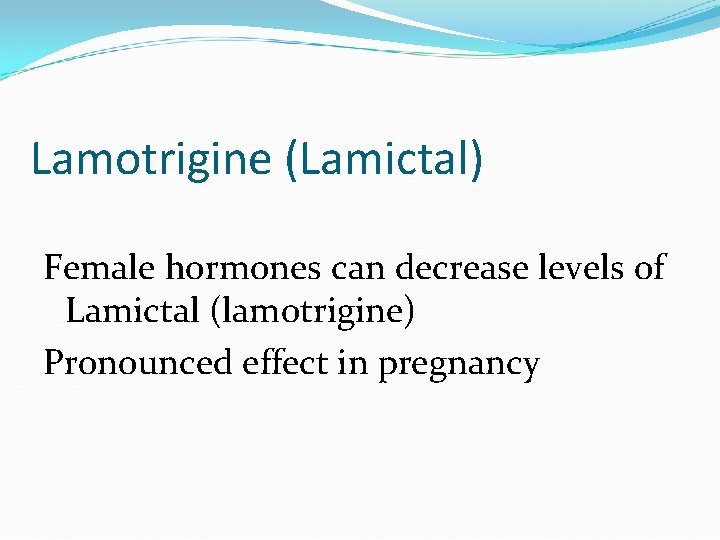 Lamotrigine (Lamictal)

Female hormones can decrease levels of Lamictal (lamotrigine)

Pronounced effect in pregnancy